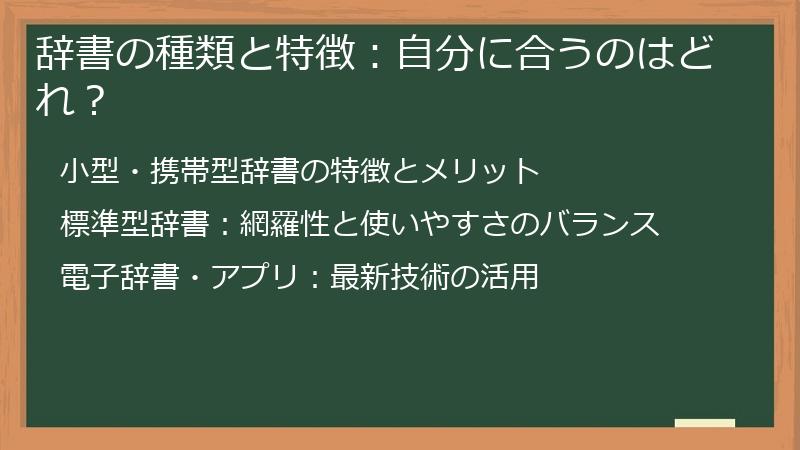 辞書の種類と特徴：自分に合うのはどれ？

小型・携帯型辞書の特徴とメリット

標準型辞書：網羅性と使いやすさのバランス

電子辞書・アプリ：最新技術の活用